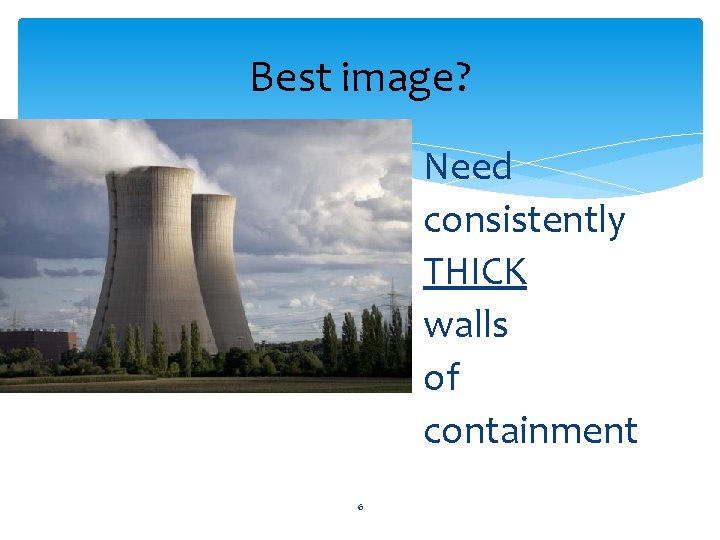 Best image?

Need consistently THICK walls of containment

6